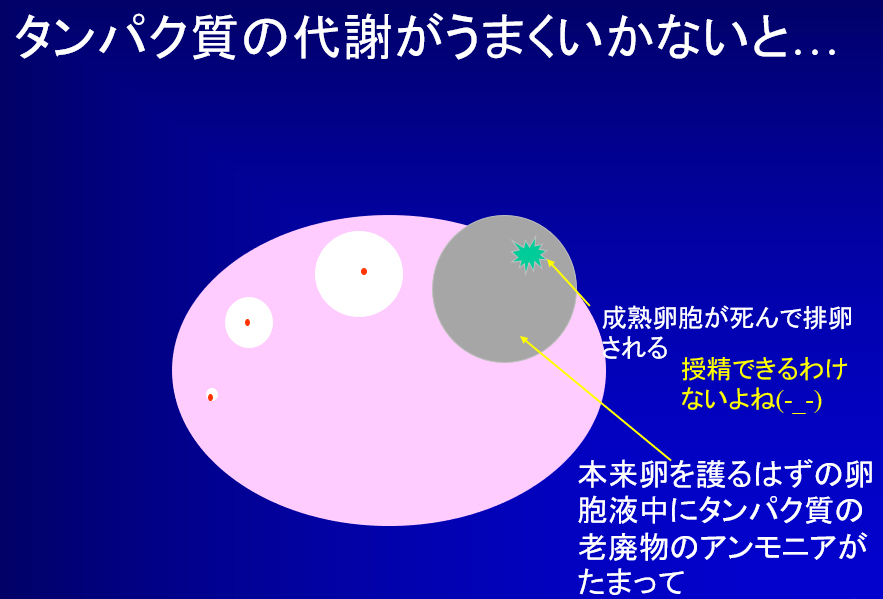 タンパク質の代謝がうまくいかないと…

成熟卵胞が死んで排卵される

授精できるわけないよね(-_-)

本来卵を護るはずの卵胞液中にタンパク質の老廃物のアンモニアがたまって